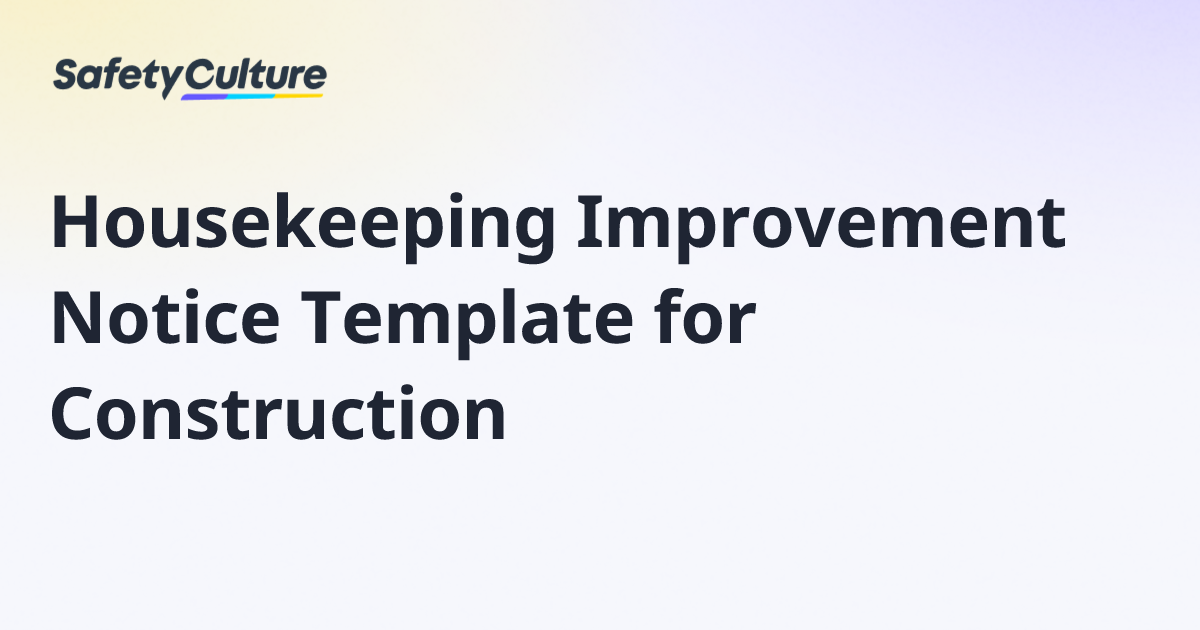 SafetyCulture

Housekeeping Improvement Notice Template for Construction